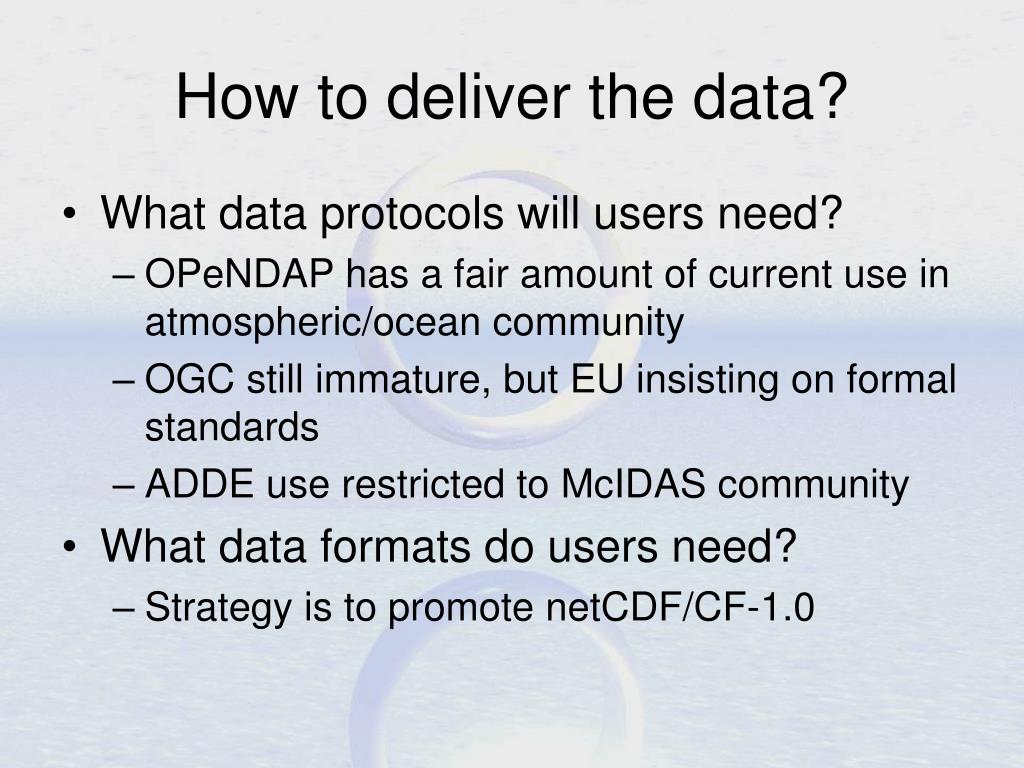 How to deliver the data?

• What data protocols will users need?
– OPeNDAP has a fair amount of current use in atmospheric/ocean community
– OGC still immature, but EU insisting on formal standards
– ADDE use restricted to McIDAS community

• What data formats do users need?
– Strategy is to promote netCDF/CF-1.0